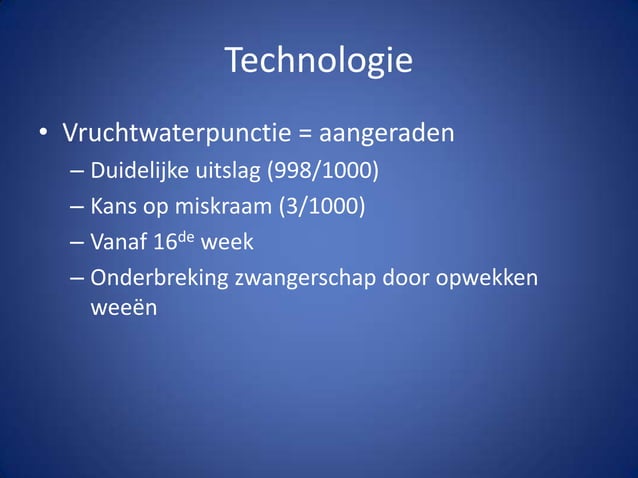 Technologie

• Vruchtwaterpunctie = aangeraden
– Duidelijke uitslag (998/1000)
– Kans op miskraam (3/1000)
– Vanaf 16$^{de}$ week
– Onderbreking zwangerschap door opwekken weeën